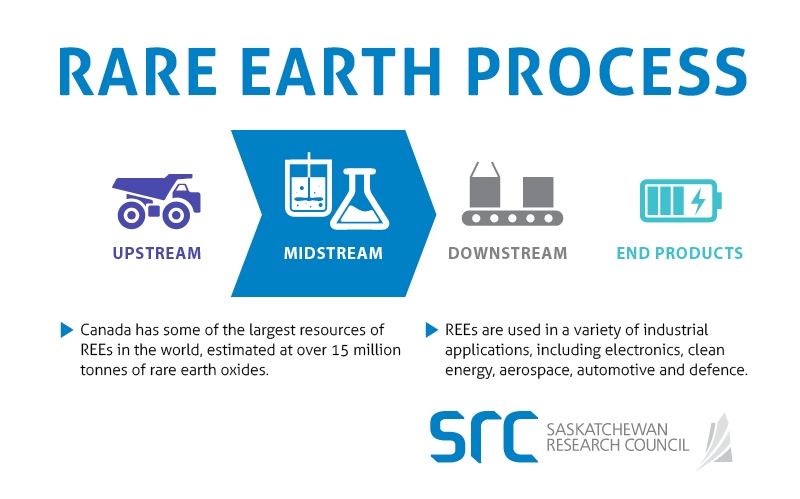 RARE EARTH PROCESS

UPSTREAM

MIDSTREAM

DOWNSTREAM

END PRODUCTS

Canada has some of the largest resources of REEs in the world, estimated at over 15 million tonnes of rare earth oxides.

REEs are used in a variety of industrial applications, including electronics, clean energy, aerospace, automotive and defence.

src SASKATCHEWAN RESEARCH COUNCIL